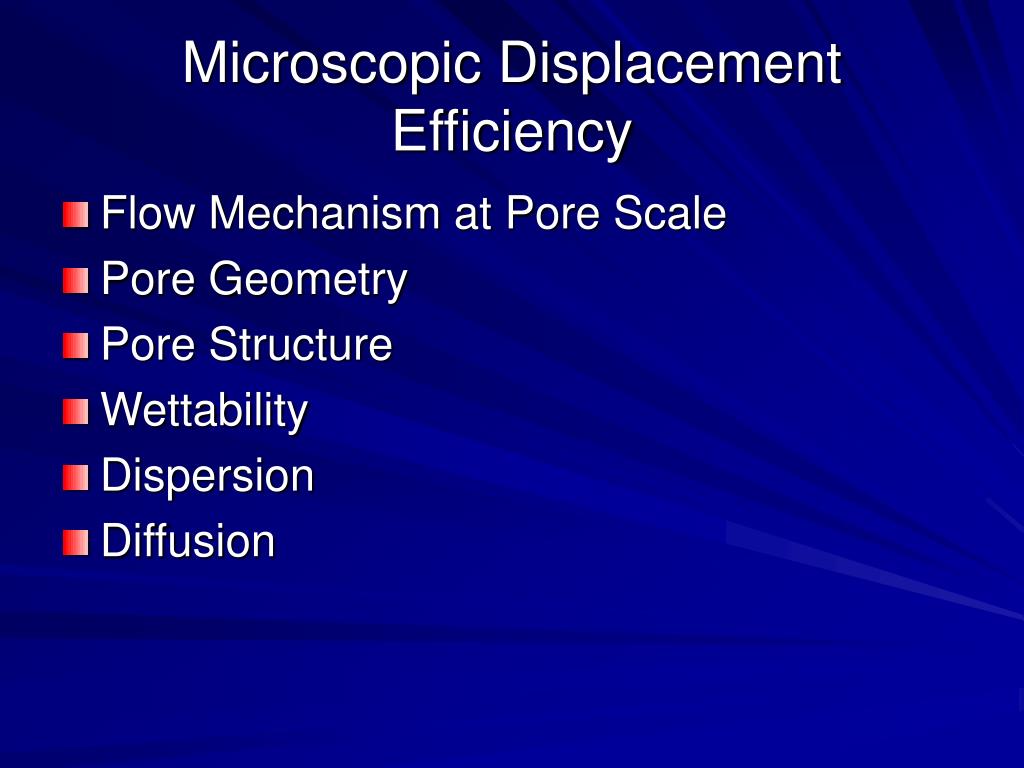 Microscopic Displacement Efficiency

Flow Mechanism at Pore Scale
Pore Geometry
Pore Structure
Wettability
Dispersion
Diffusion